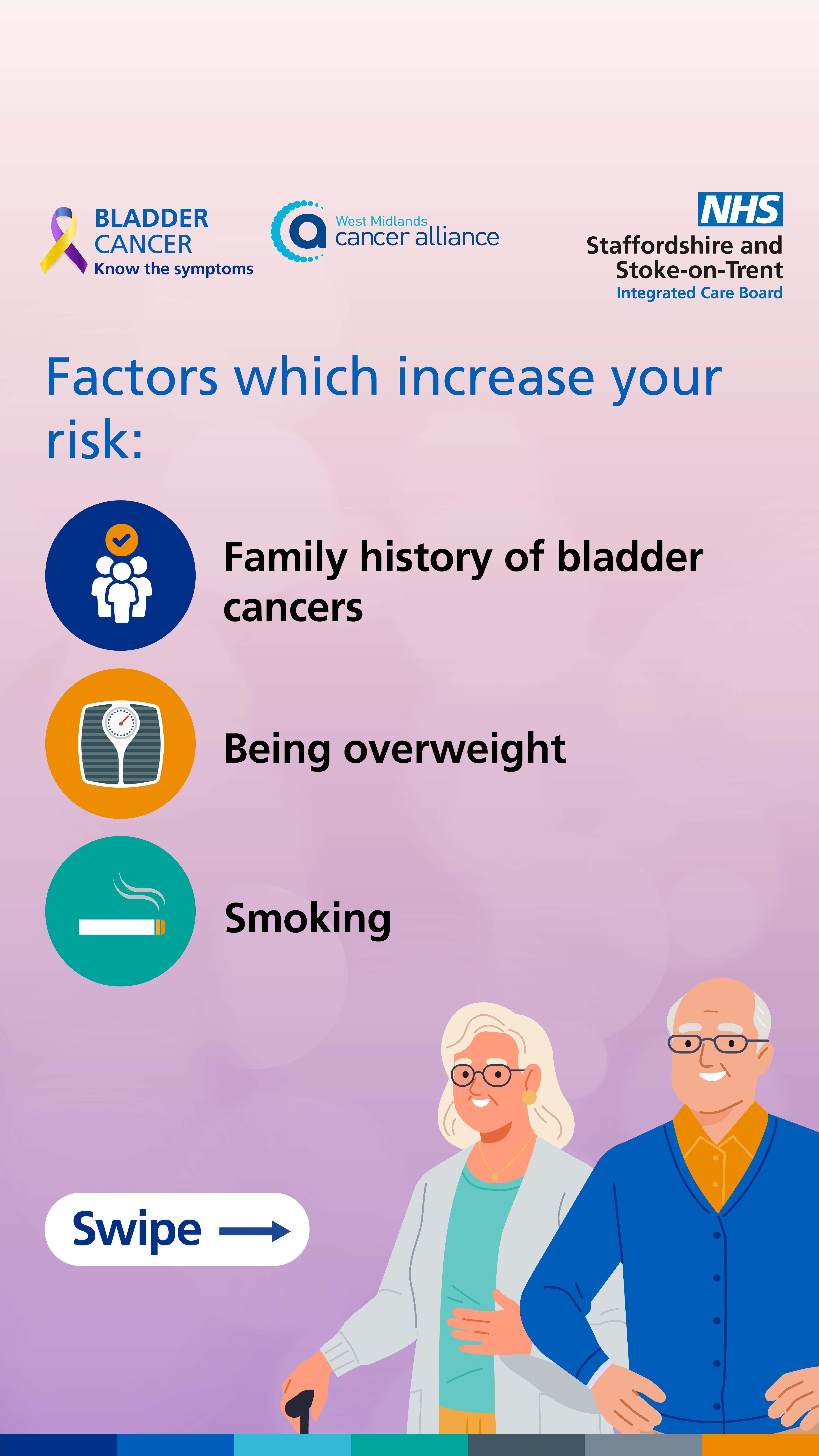 BLADDER CANCER
Know the symptoms

West Midlands
cancer alliance

NHS
Staffordshire and Stoke-on-Trent
Integrated Care Board

Factors which increase your risk:

Family history of bladder cancers

Being overweight

Smoking

Swipe